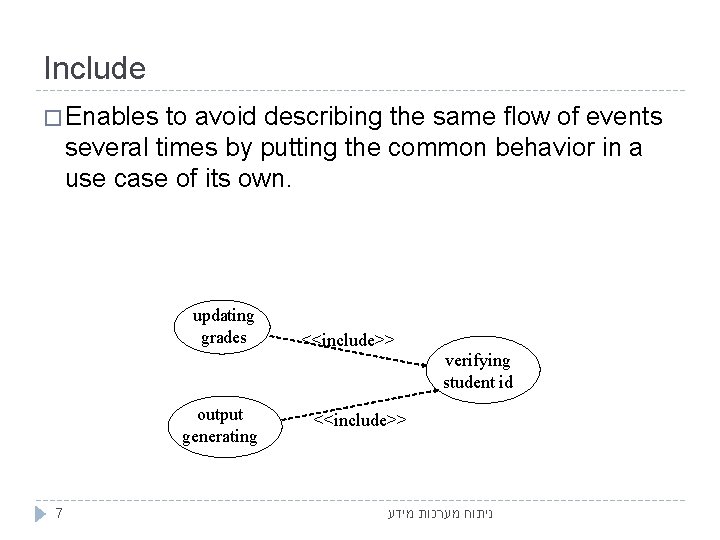 Include

□ Enables to avoid describing the same flow of events several times by putting the common behavior in a use case of its own.

updating grades

<<include>>

verifying student id

output generating

<<include>>

7

ניתוח מערכות מידע